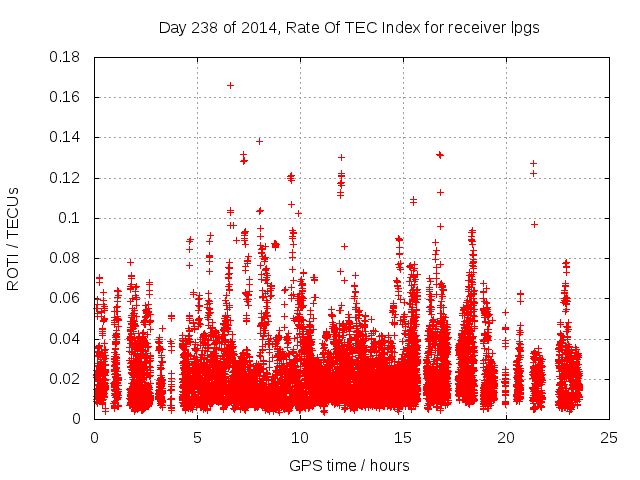 Day 238 of 2014, Rate Of TEC Index for receiver lpgs

ROTI / TECUs

0.18
0.16
0.14
0.12
0.1
0.08
0.06
0.04
0.02
0

0
5
10
15
20
25

GPS time / hours